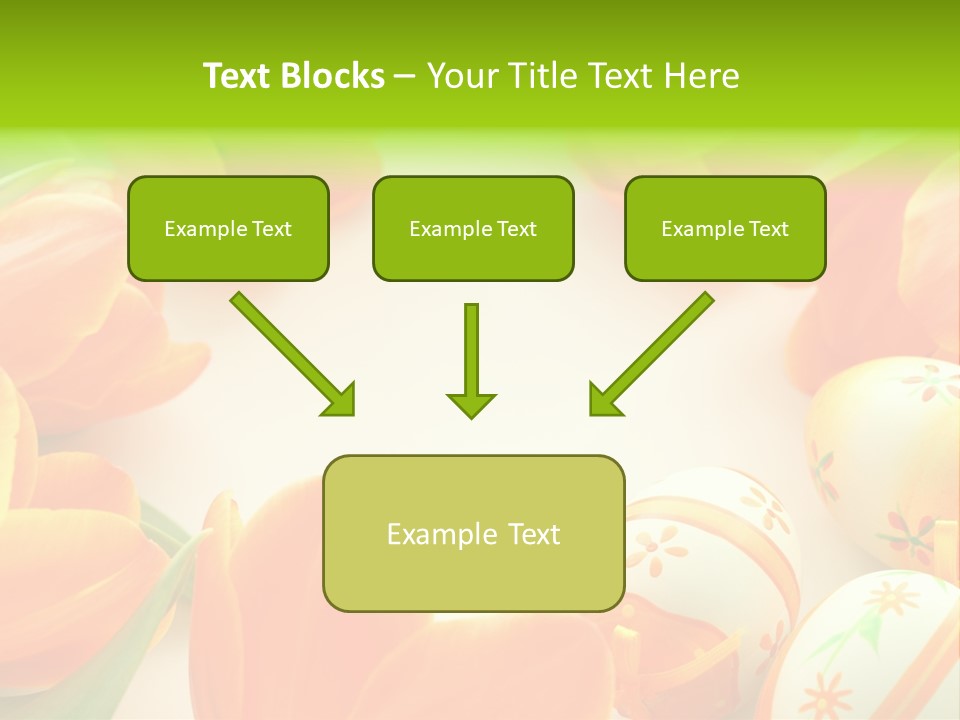 Text Blocks – Your Title Text Here

Example Text

Example Text

Example Text

Example Text